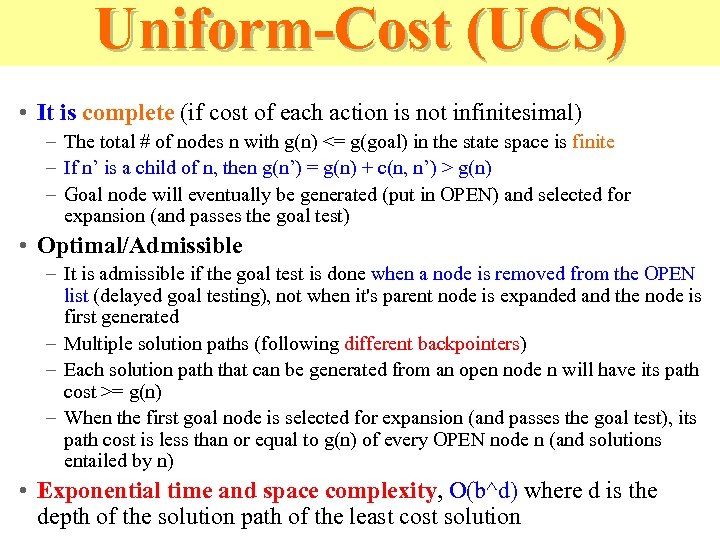 Uniform-Cost (UCS)

• It is complete (if cost of each action is not infinitesimal)
– The total # of nodes n with g(n) <= g(goal) in the state space is finite
– If n' is a child of n, then g(n') = g(n) + c(n, n') > g(n)
– Goal node will eventually be generated (put in OPEN) and selected for expansion (and passes the goal test)

• Optimal/Admissible
– It is admissible if the goal test is done when a node is removed from the OPEN list (delayed goal testing), not when it's parent node is expanded and the node is first generated
– Multiple solution paths (following different backpointers)
– Each solution path that can be generated from an open node n will have its path cost >= g(n)
– When the first goal node is selected for expansion (and passes the goal test), its path cost is less than or equal to g(n) of every OPEN node n (and solutions entailed by n)

• Exponential time and space complexity, O(b^d) where d is the depth of the solution path of the least cost solution